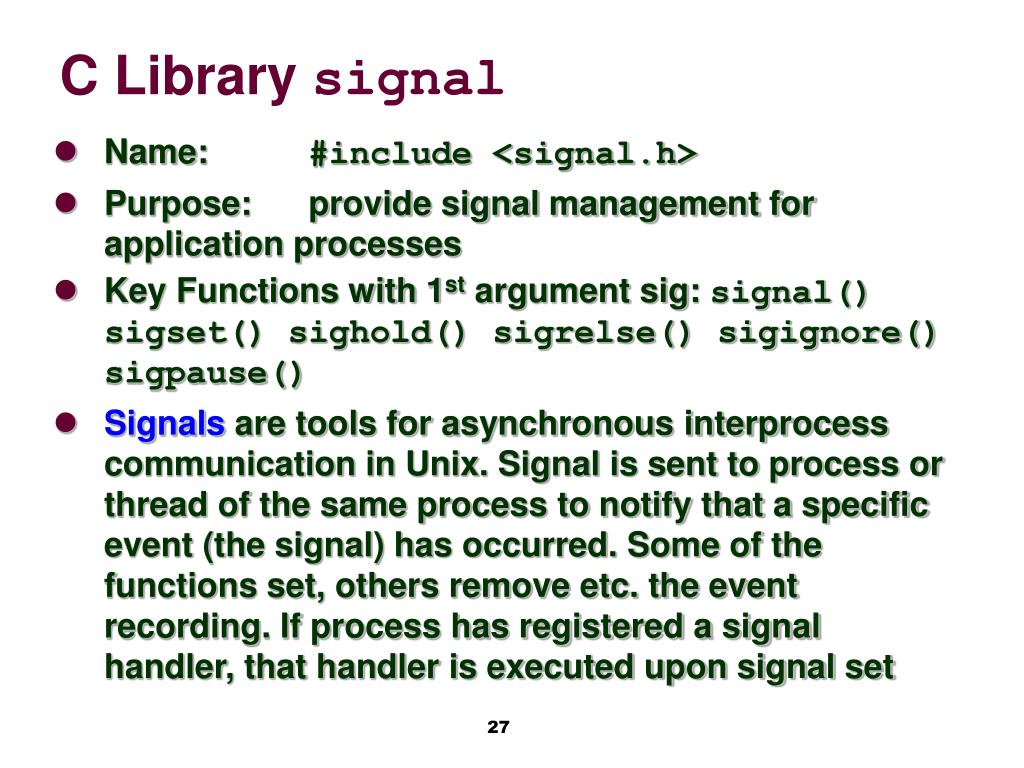 C Library signal

- Name: #include <signal.h>
- Purpose: provide signal management for application processes
- Key Functions with 1$^{st}$ argument sig: signal() sigset() sighold() sigrelse() sigignore() sigpause()
- Signals are tools for asynchronous interprocess communication in Unix. Signal is sent to process or thread of the same process to notify that a specific event (the signal) has occurred. Some of the functions set, others remove etc. the event recording. If process has registered a signal handler, that handler is executed upon signal set

27